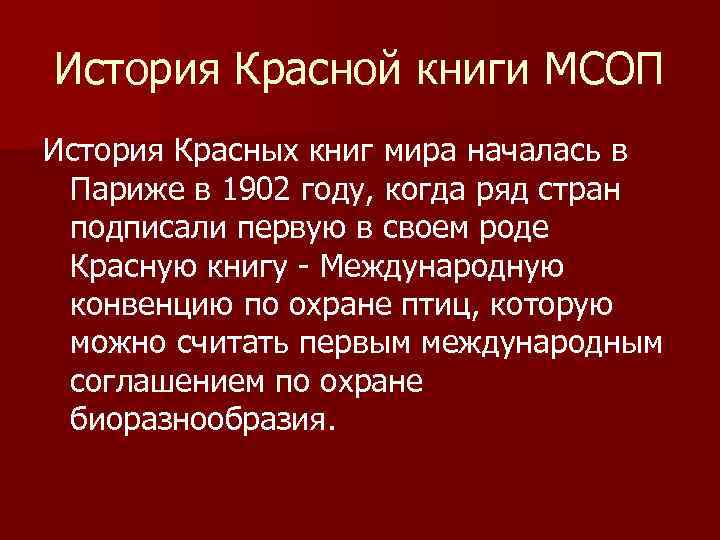 История Красной книги МСОП

История Красных книг мира началась в Париже в 1902 году, когда ряд стран подписали первую в своем роде Красную книгу - Международную конвенцию по охране птиц, которую можно считать первым международным соглашением по охране биоразнообразия.